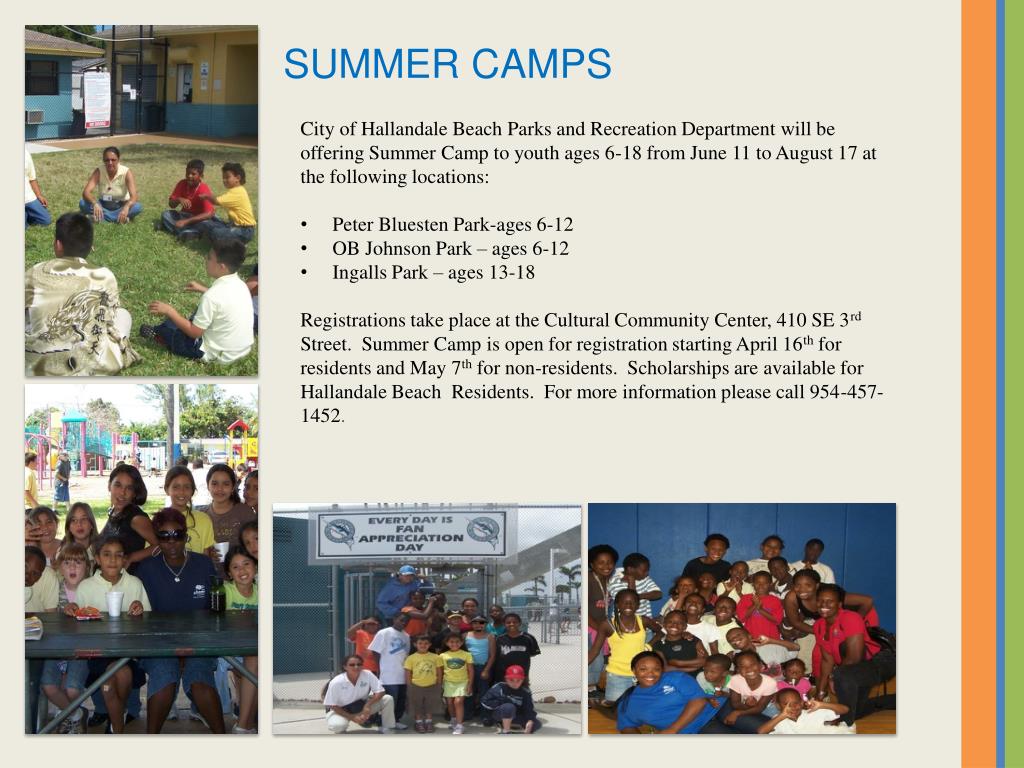 SUMMER CAMPS

City of Hallandale Beach Parks and Recreation Department will be offering Summer Camp to youth ages 6-18 from June 11 to August 17 at the following locations:

• Peter Bluesten Park-ages 6-12
• OB Johnson Park – ages 6-12
• Ingalls Park – ages 13-18

Registrations take place at the Cultural Community Center, 410 SE 3$^{rd}$ Street. Summer Camp is open for registration starting April 16$^{th}$ for residents and May 7$^{th}$ for non-residents. Scholarships are available for Hallandale Beach Residents. For more information please call 954-457-1452.

EVERY DAY IS FAN APPRECIATION DAY